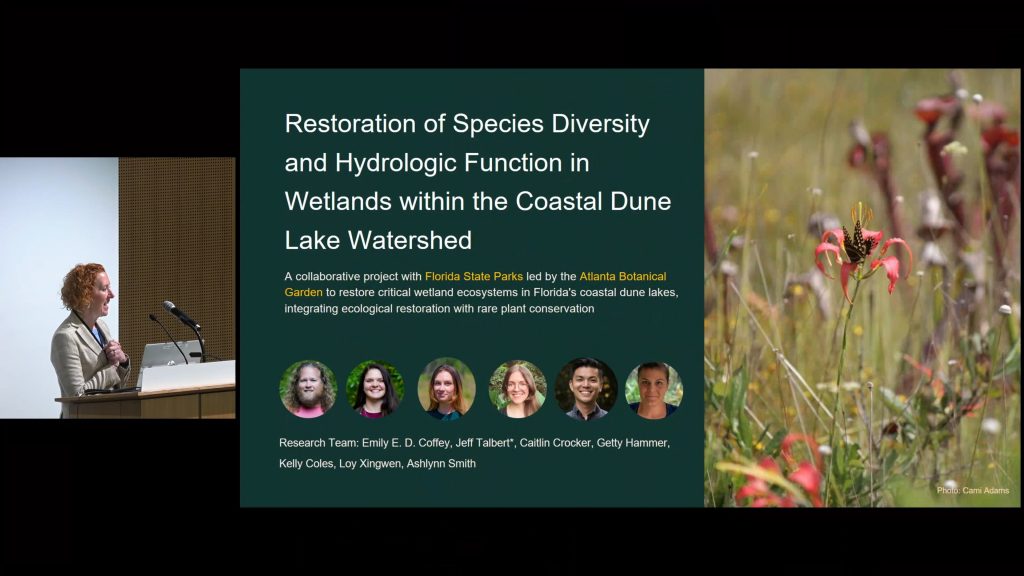 Restoration of Species Diversity and Hydrologic Function in Wetlands within the Coastal Dune Lake Watershed

A collaborative project with Florida State Parks led by the Atlanta Botanical Garden to restore critical wetland ecosystems in Florida's coastal dune lakes, integrating ecological restoration with rare plant conservation

Research Team: Emily E. D. Coffey, Jeff Talbert*, Caitlin Crocker, Getty Hammer, Kelly Coles, Loy Xingwen, Ashlynn Smith

Photo: Cami Adams